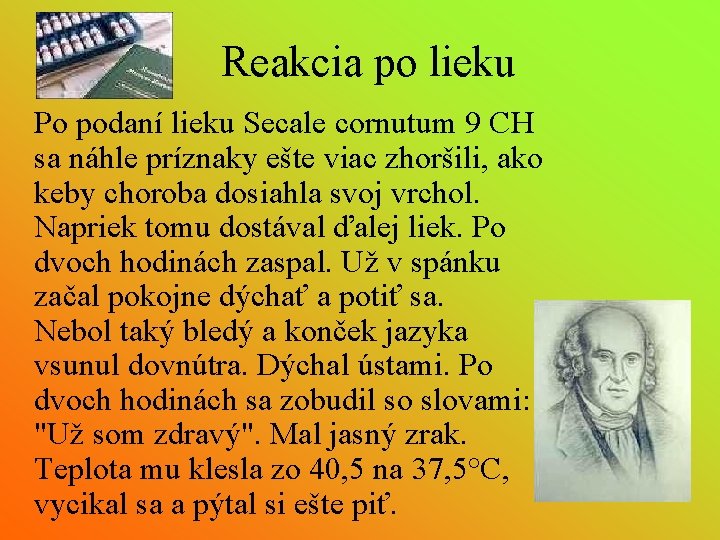 Reakcia po lieku

Po podaní lieku Secale cornutum 9 CH sa náhle príznaky ešte viac zhoršili, ako keby choroba dosiahla svoj vrchol. Napriek tomu dostával ďalej liek. Po dvoch hodinách zaspal. Už v spánku začal pokojne dýchať a potiť sa. Nebol taký bledý a konček jazyka vsunul dovnútra. Dýchal ústami. Po dvoch hodinách sa zobudil so slovami: "Už som zdravý". Mal jasný zrak. Teplota mu klesla zo 40,5 na 37,5°C, vycikal sa a pýtal si ešte piť.